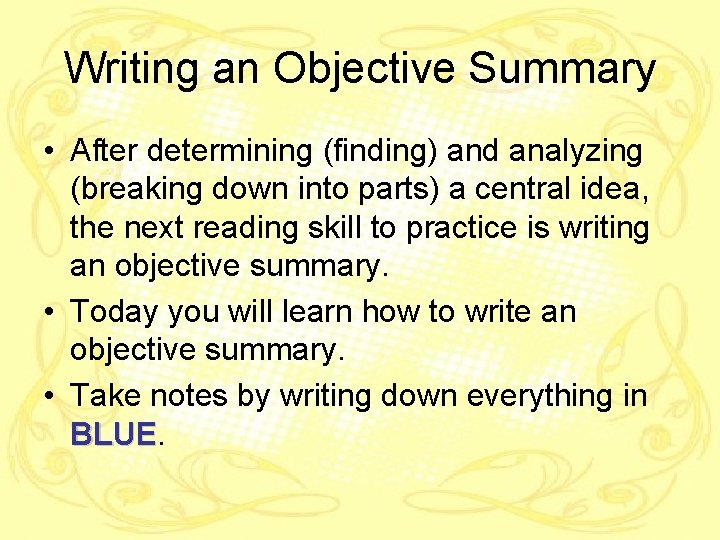 Writing an Objective Summary

• After determining (finding) and analyzing (breaking down into parts) a central idea, the next reading skill to practice is writing an objective summary.

• Today you will learn how to write an objective summary.

• Take notes by writing down everything in BLUE.